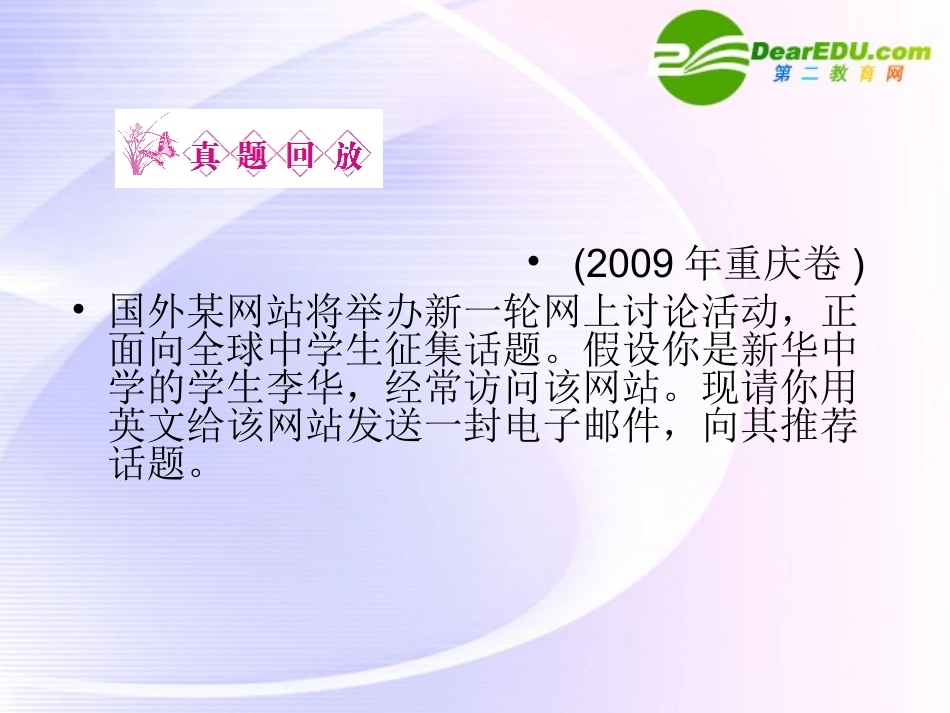 DearEDU.com
第二教育网

真题回放

• (2009 年重庆卷 )

• 国外某网站将举办新一轮网上讨论活动，正面向全球中学生征集话题。假设你是新华中学的学生李华，经常访问该网站。现请你用英文给该网站发送一封电子邮件，向其推荐话题。